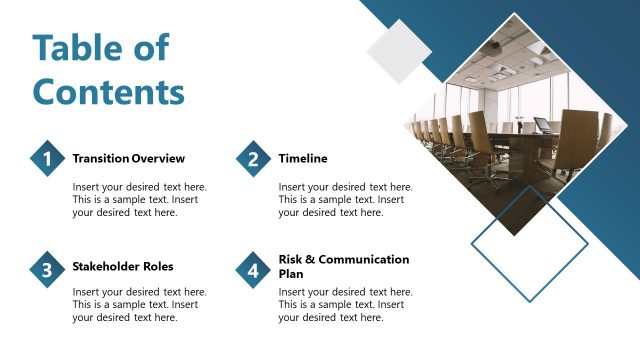 Table of Contents

1 Transition Overview

Insert your desired text here. This is a sample text. Insert your desired text here.

2 Timeline

Insert your desired text here. This is a sample text. Insert your desired text here.

3 Stakeholder Roles

Insert your desired text here. This is a sample text. Insert your desired text here.

4 Risk & Communication Plan

Insert your desired text here. This is a sample text. Insert your desired text here.